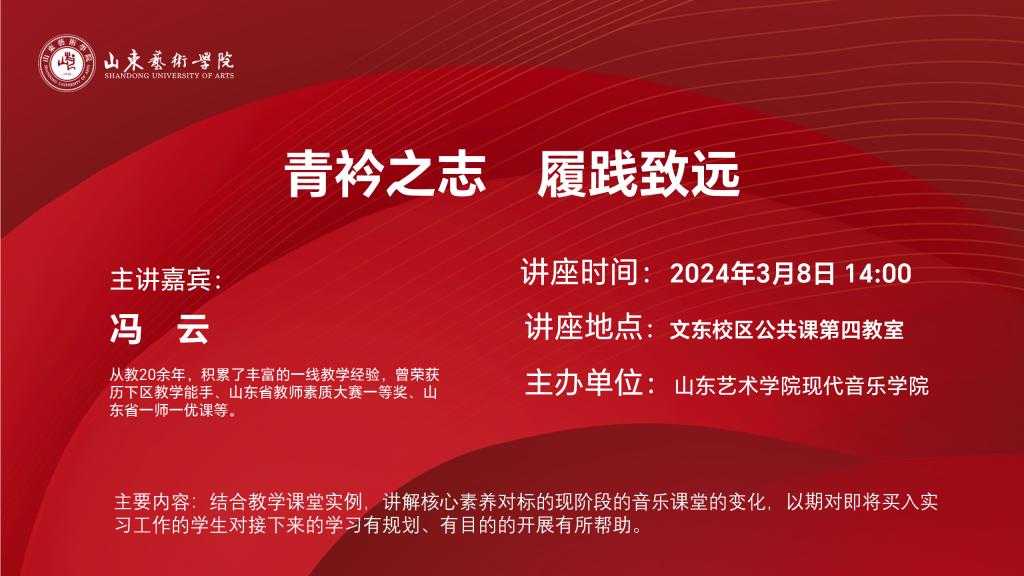 山東藝術學院
SHANDONG UNIVERSITY OF ARTS

青衿之志　履践致远

主讲嘉宾：

冯　云

从教20余年，积累了丰富的一线教学经验，曾荣获历下区教学能手、山东省教师素质大赛一等奖、山东省一师一优课等。

讲座时间：2024年3月8日 14:00

讲座地点：文东校区公共课第四教室

主办单位：山东艺术学院现代音乐学院

主要内容：结合教学课堂实例，讲解核心素养对标的现阶段的音乐课堂的变化，以期对即将买入实习工作的学生对接下来的学习有规划、有目的的开展有所帮助。